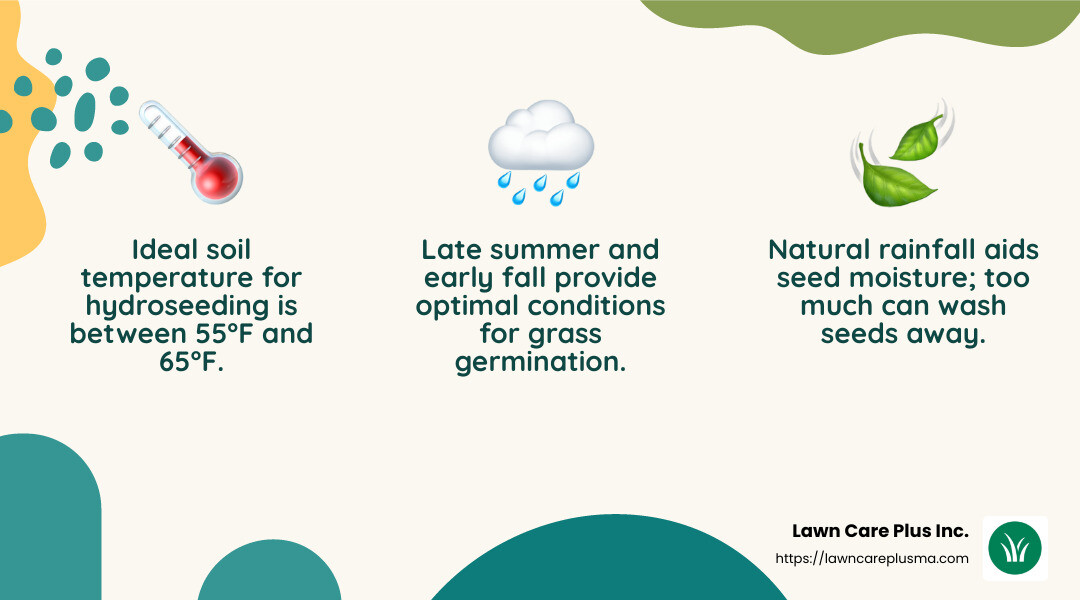 Ideal soil temperature for hydroseeding is between 55°F and 65°F.

Late summer and early fall provide optimal conditions for grass germination.

Natural rainfall aids seed moisture; too much can wash seeds away.

Lawn Care Plus Inc.
https://lawncareplusma.com